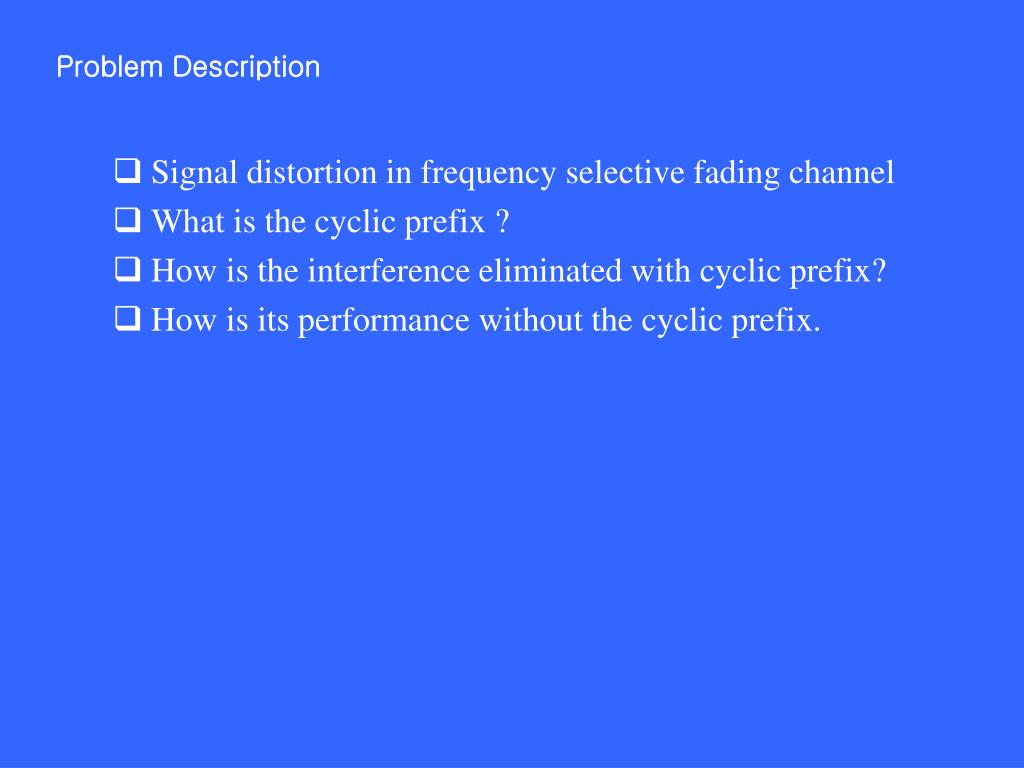 Problem Description

❑ Signal distortion in frequency selective fading channel
❑ What is the cyclic prefix ?
❑ How is the interference eliminated with cyclic prefix?
❑ How is its performance without the cyclic prefix.